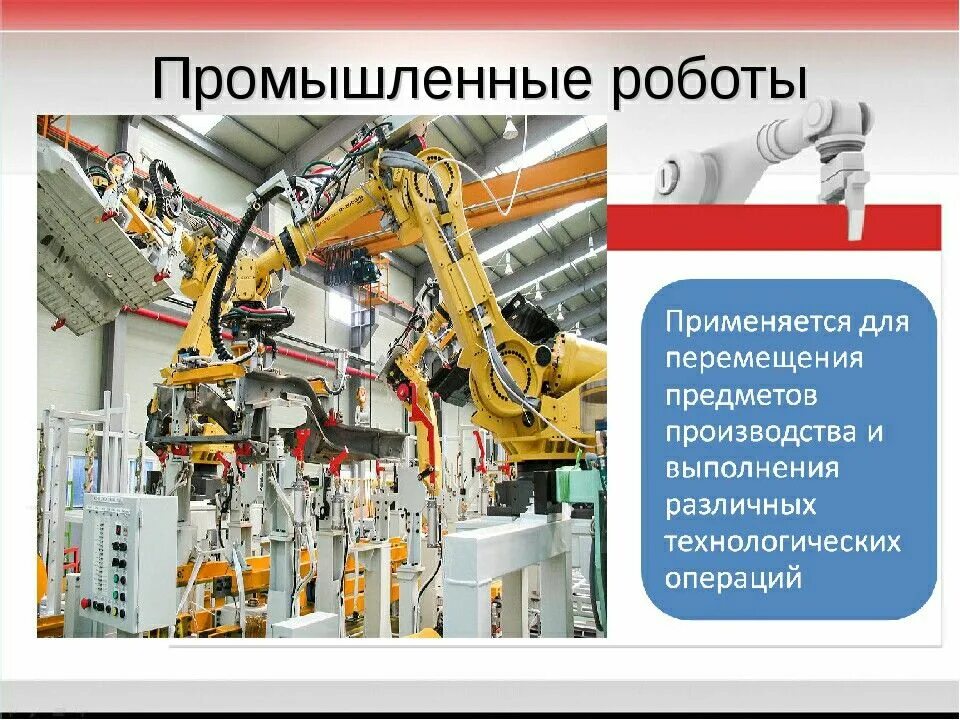 Промышленные роботы

Применяется для перемещения предметов производства и выполнения различных технологических операций